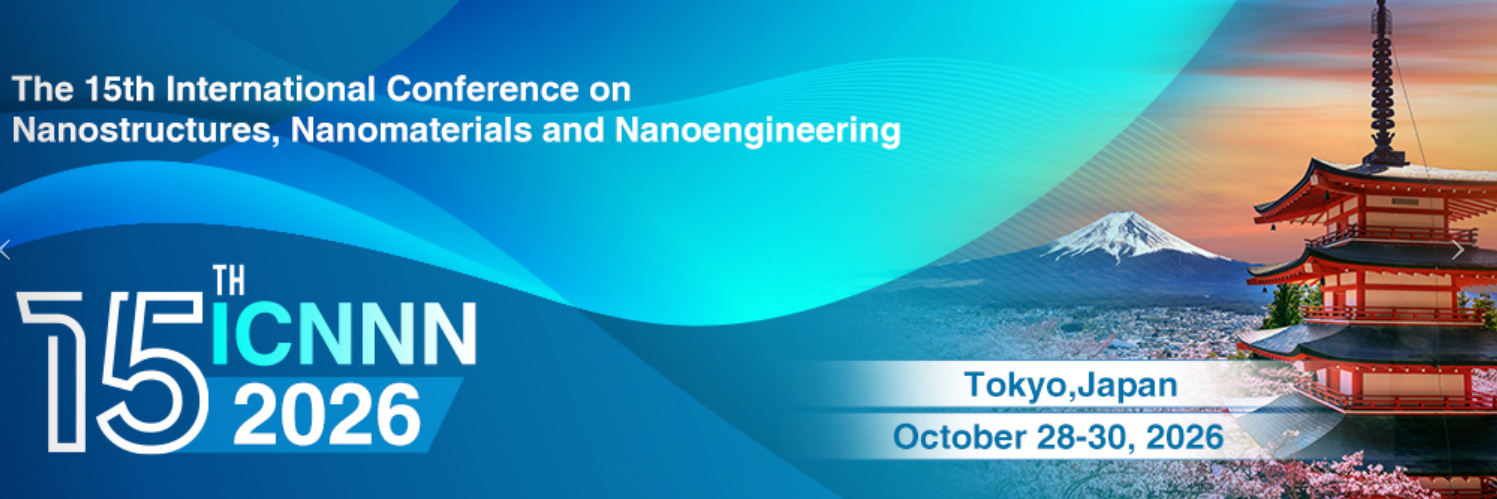 The 15th International Conference on Nanostructures, Nanomaterials and Nanoengineering

15TH ICNNN 2026

Tokyo,Japan

October 28-30, 2026